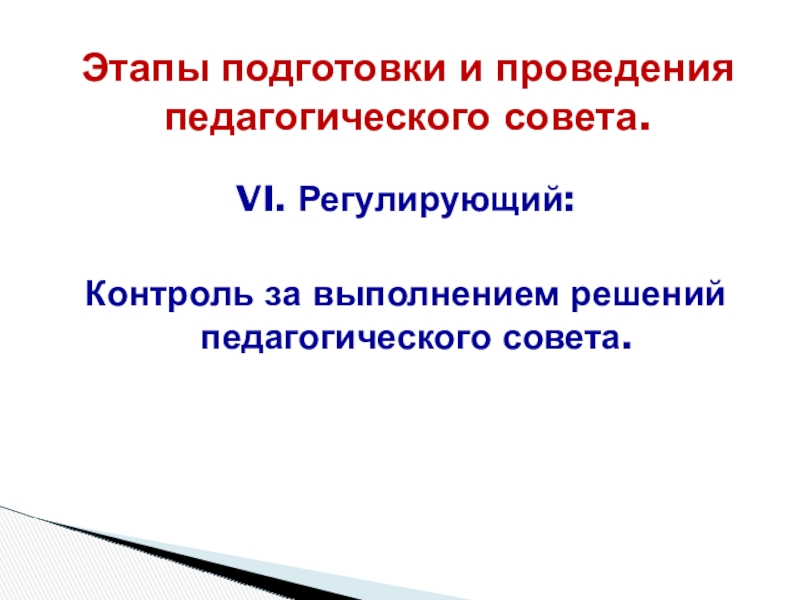 Этапы подготовки и проведения педагогического совета.

VI. Регулирующий:

Контроль за выполнением решений педагогического совета.